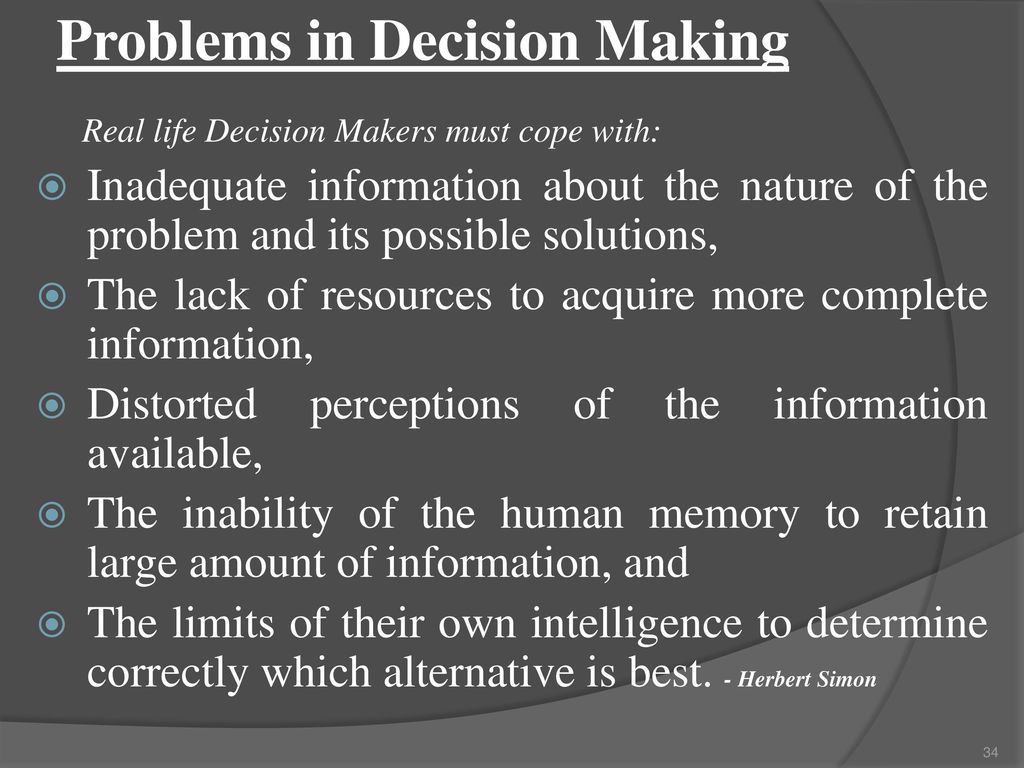 Problems in Decision Making

Real life Decision Makers must cope with:

Inadequate information about the nature of the problem and its possible solutions,

The lack of resources to acquire more complete information,

Distorted perceptions of the information available,

The inability of the human memory to retain large amount of information, and

The limits of their own intelligence to determine correctly which alternative is best. - Herbert Simon

34